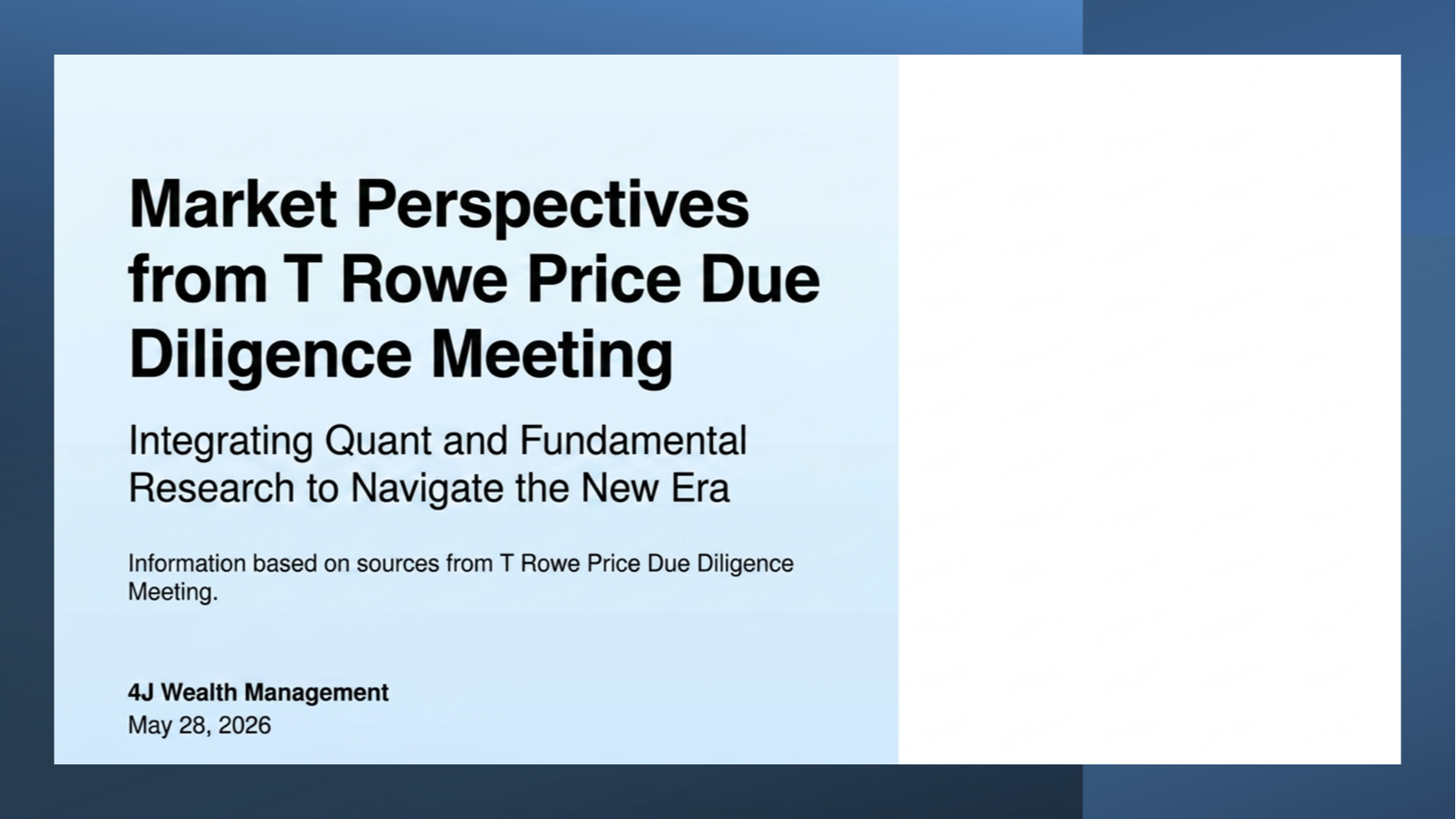 Market Perspectives from T Rowe Price Due Diligence Meeting

Integrating Quant and Fundamental Research to Navigate the New Era

Information based on sources from T Rowe Price Due Diligence Meeting.

4J Wealth Management
May 28, 2026